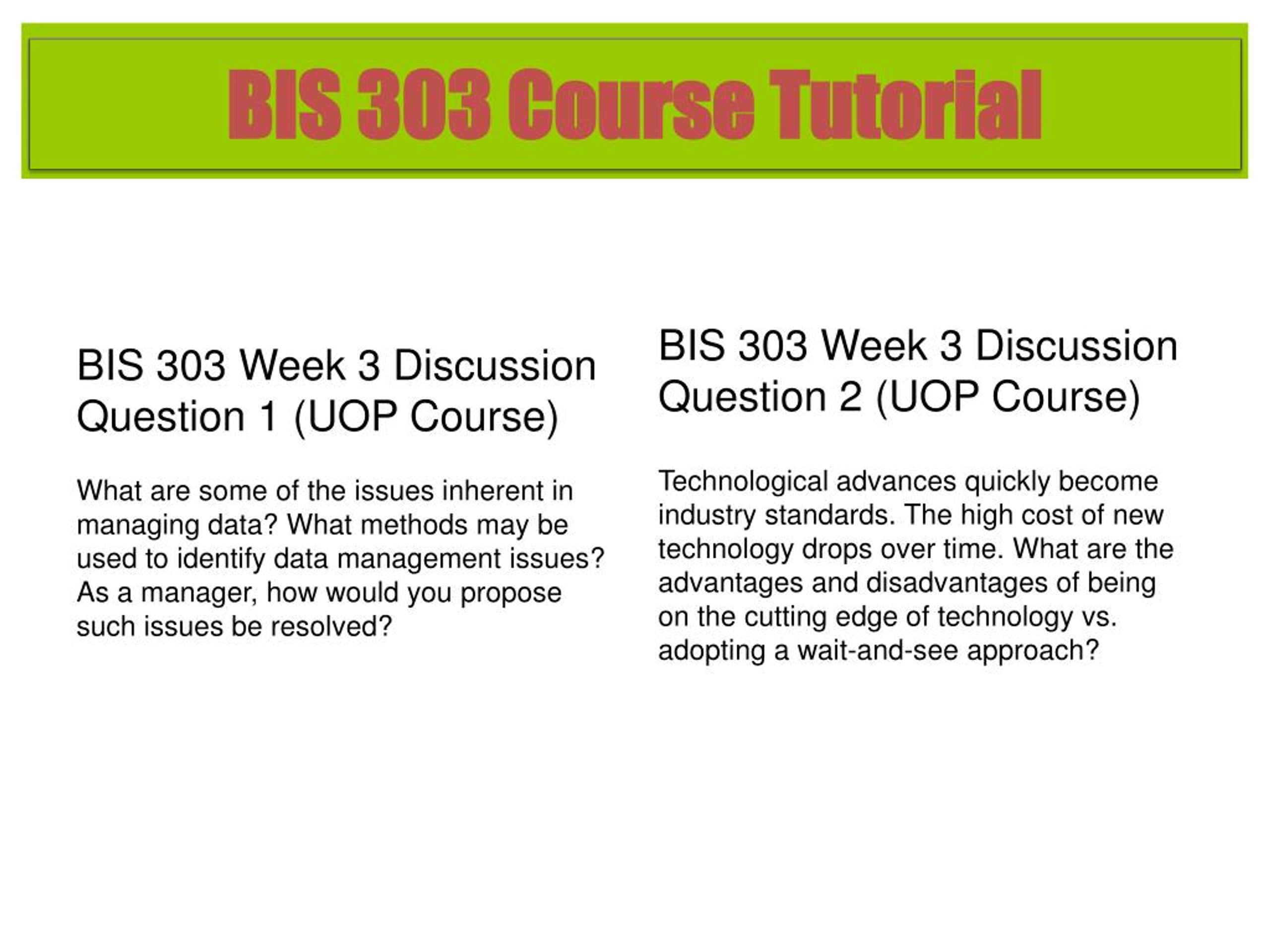 BIS 303 Course Tutorial

BIS 303 Week 3 Discussion Question 1 (UOP Course)

What are some of the issues inherent in managing data? What methods may be used to identify data management issues? As a manager, how would you propose such issues be resolved?

BIS 303 Week 3 Discussion Question 2 (UOP Course)

Technological advances quickly become industry standards. The high cost of new technology drops over time. What are the advantages and disadvantages of being on the cutting edge of technology vs. adopting a wait-and-see approach?